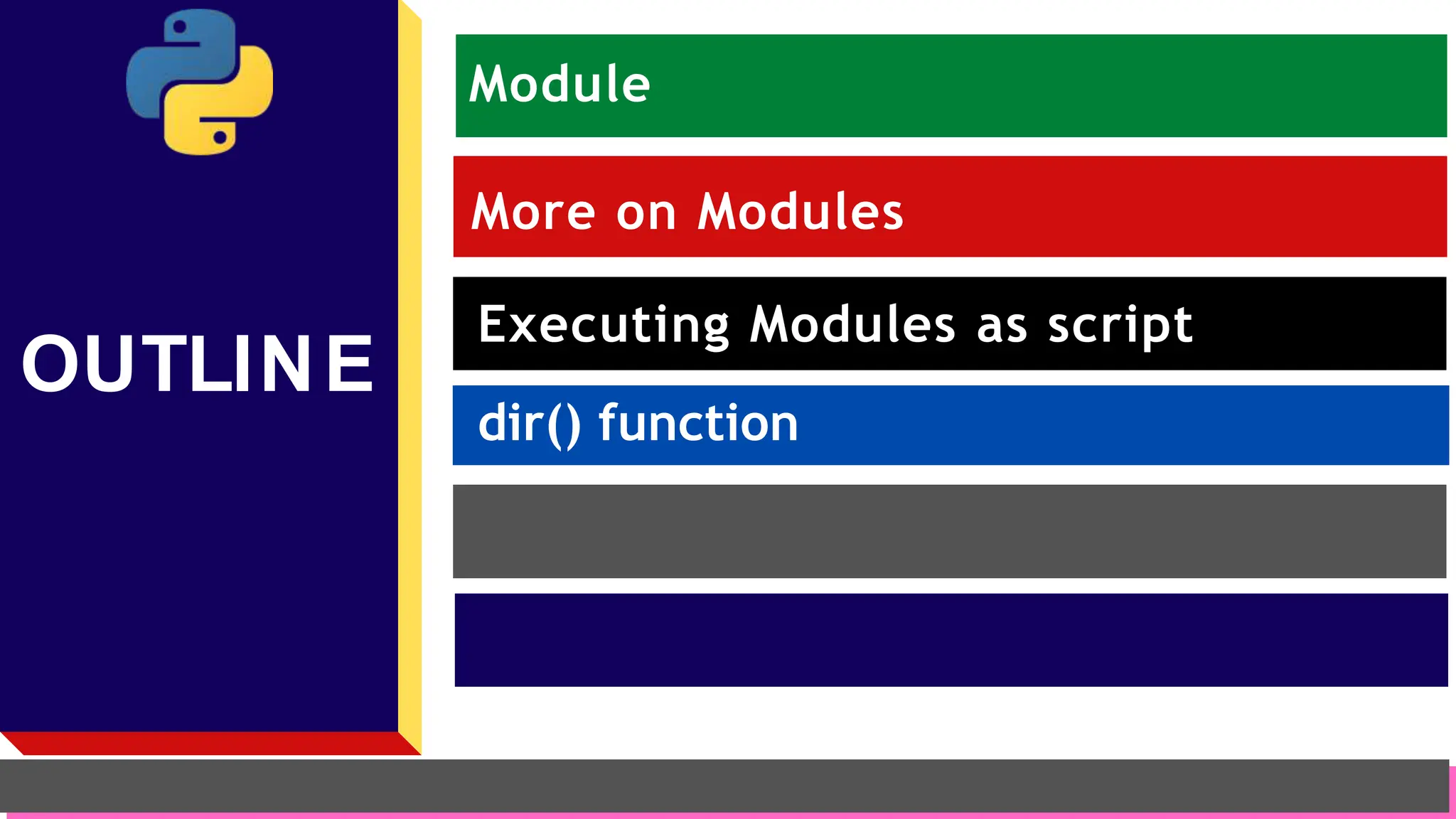 OUTLINE

Module

More on Modules

Executing Modules as script

dir() function